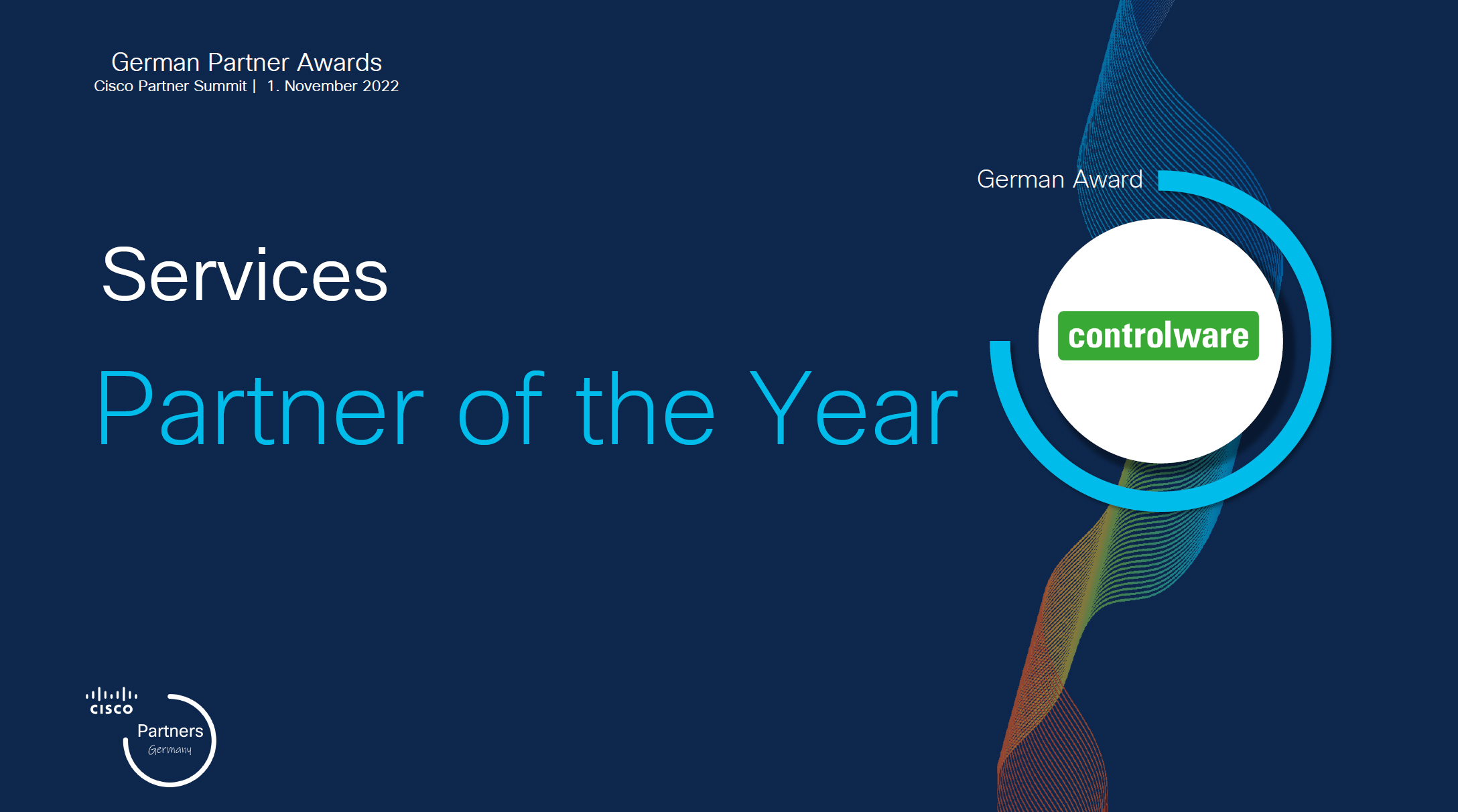 German Partner Awards
Cisco Partner Summit | 1. November 2022

German Award

Services

Partner of the Year

controlware

CISCO
Partners
Germany